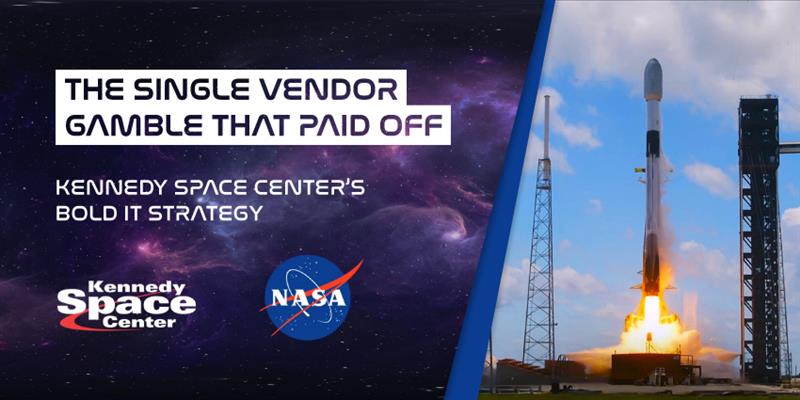 THE SINGLE VENDOR GAMBLE THAT PAID OFF

KENNEDY SPACE CENTER'S BOLD IT STRATEGY

Kennedy Space Center

NASA